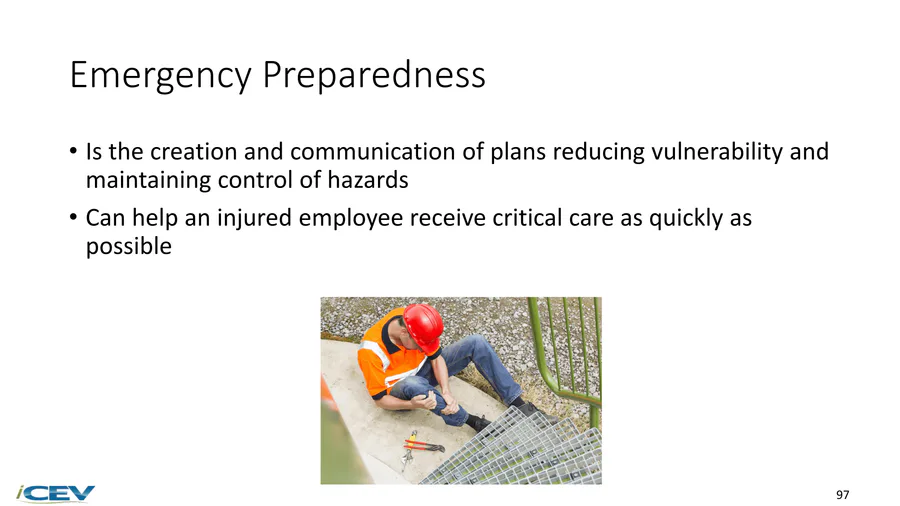 Emergency Preparedness

• Is the creation and communication of plans reducing vulnerability and maintaining control of hazards

• Can help an injured employee receive critical care as quickly as possible

iCEV

97